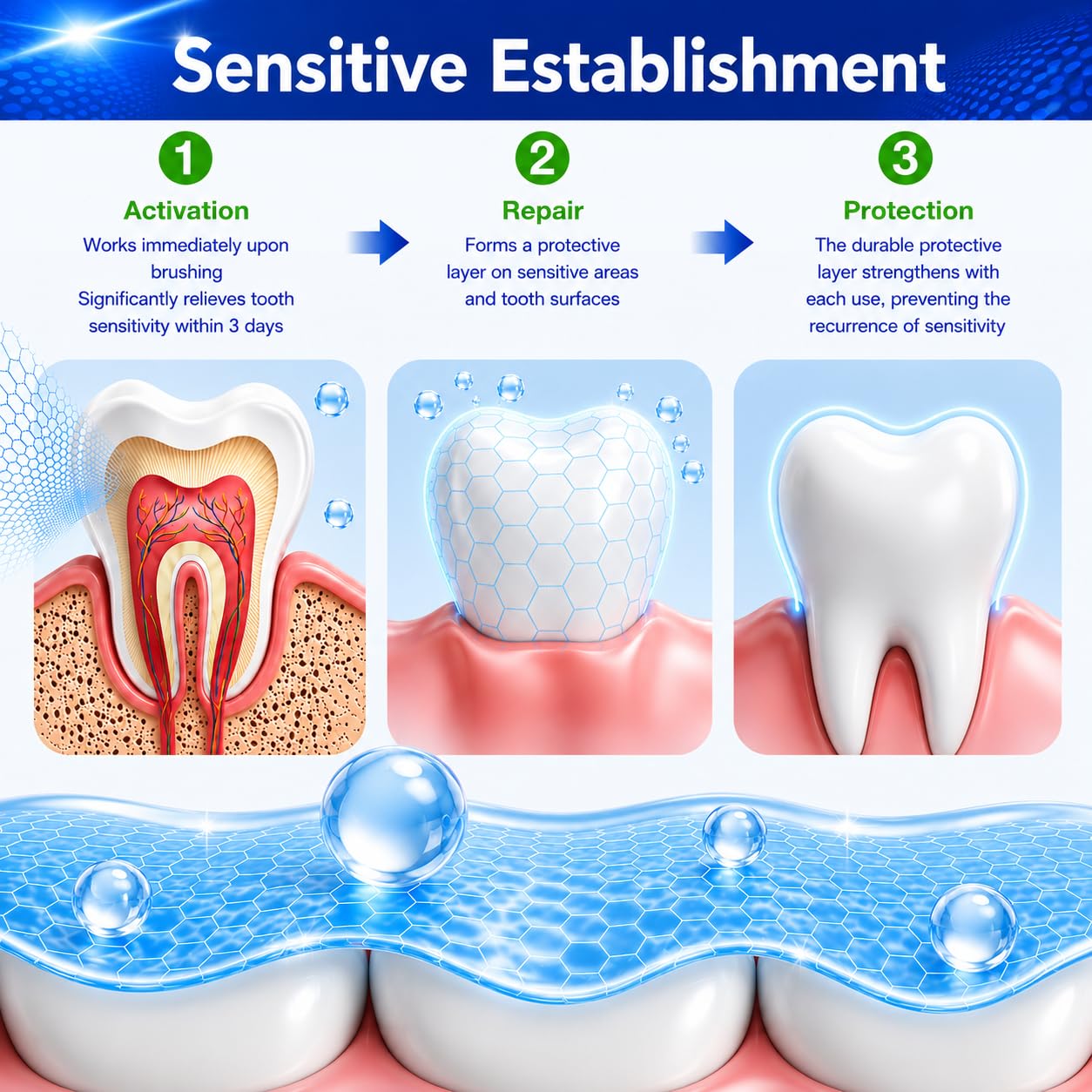 Sensitive Establishment

1
Activation
Works immediately upon brushing
Significantly relieves tooth sensitivity within 3 days

2
Repair
Forms a protective layer on sensitive areas and tooth surfaces

3
Protection
The durable protective layer strengthens with each use, preventing the recurrence of sensitivity